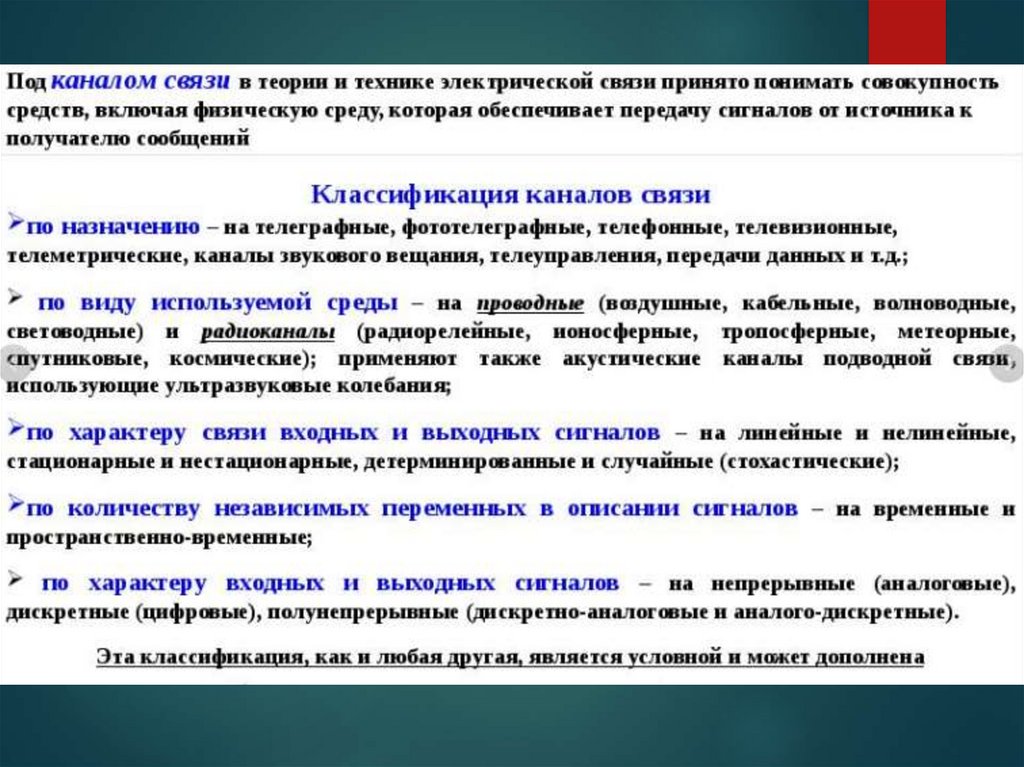 Под каналом связи в теории и технике электрической связи принято понимать совокупность средств, включая физическую среду, которая обеспечивает передачу сигналов от источника к получателю сообщений

Классификация каналов связи

➢по назначению – на телеграфные, фототелеграфные, телефонные, телевизионные, телеметрические, каналы звукового вещания, телеуправления, передачи данных и т.д.;

➢ по виду используемой среды – на проводные (воздушные, кабельные, волноводные, световодные) и радиоканалы (радиорелейные, ионосферные, тропосферные, метеорные, спутниковые, космические); применяют также акустические каналы подводной связи, использующие ультразвуковые колебания;

➢по характеру связи входных и выходных сигналов – на линейные и нелинейные, стационарные и нестационарные, детерминированные и случайные (стохастические);

➢по количеству независимых переменных в описании сигналов – на временные и пространственно-временные;

➢ по характеру входных и выходных сигналов – на непрерывные (аналоговые), дискретные (цифровые), полунепрерывные (дискретно-аналоговые и аналого-дискретные).

Эта классификация, как и любая другая, является условной и может дополнена